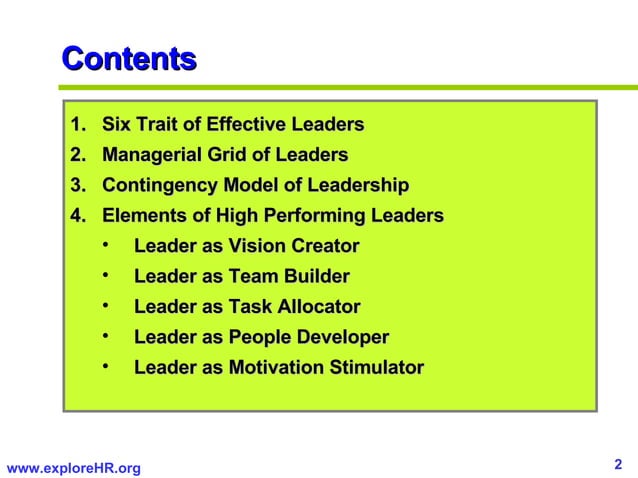 Contents

1. Six Trait of Effective Leaders
2. Managerial Grid of Leaders
3. Contingency Model of Leadership
4. Elements of High Performing Leaders
• Leader as Vision Creator
• Leader as Team Builder
• Leader as Task Allocator
• Leader as People Developer
• Leader as Motivation Stimulator

www.exploreHR.org

2